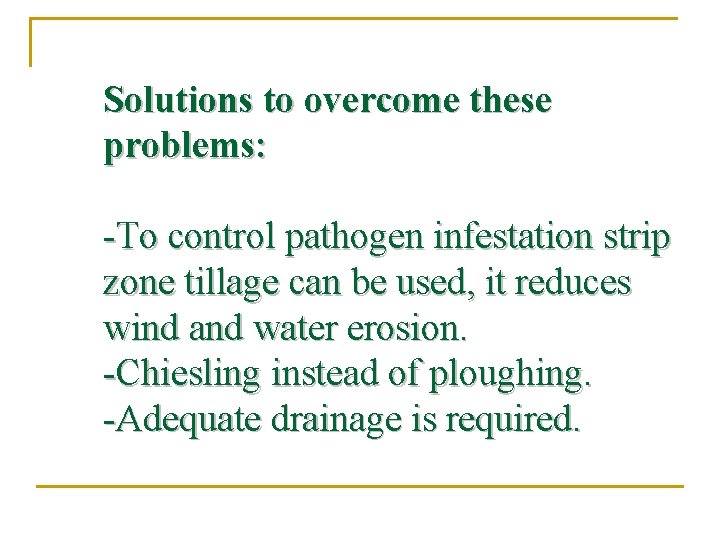 Solutions to overcome these problems:

-To control pathogen infestation strip zone tillage can be used, it reduces wind and water erosion.
-Chiesling instead of ploughing.
-Adequate drainage is required.